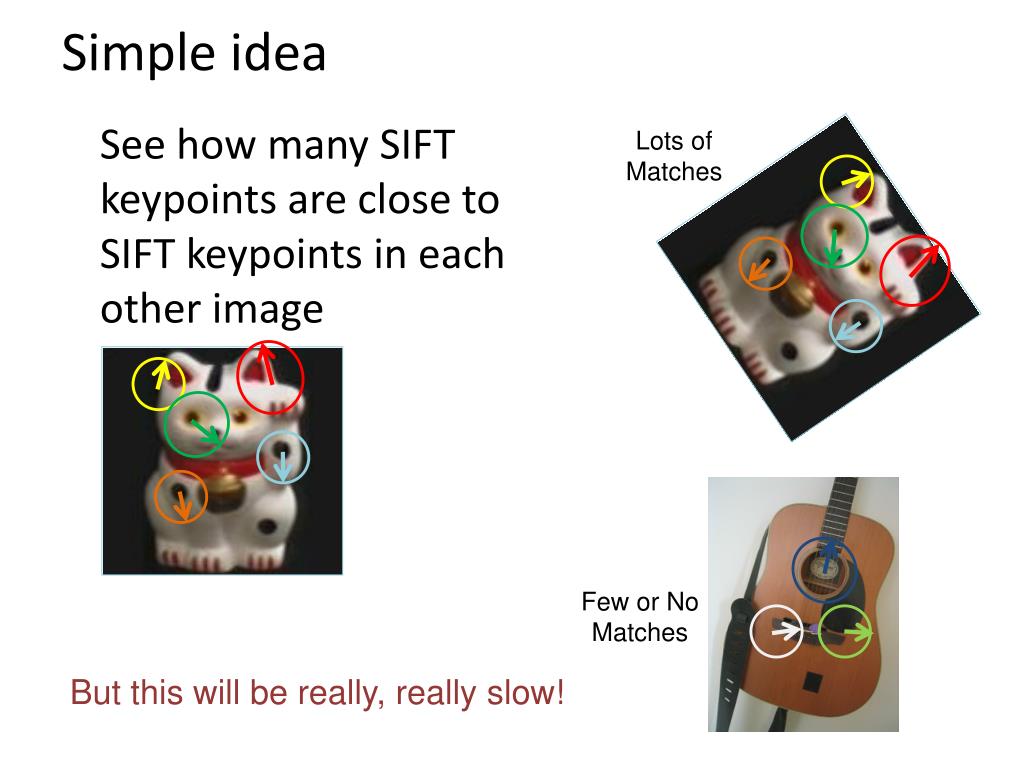 Simple idea

See how many SIFT keypoints are close to SIFT keypoints in each other image

Lots of Matches

Few or No Matches

But this will be really, really slow!